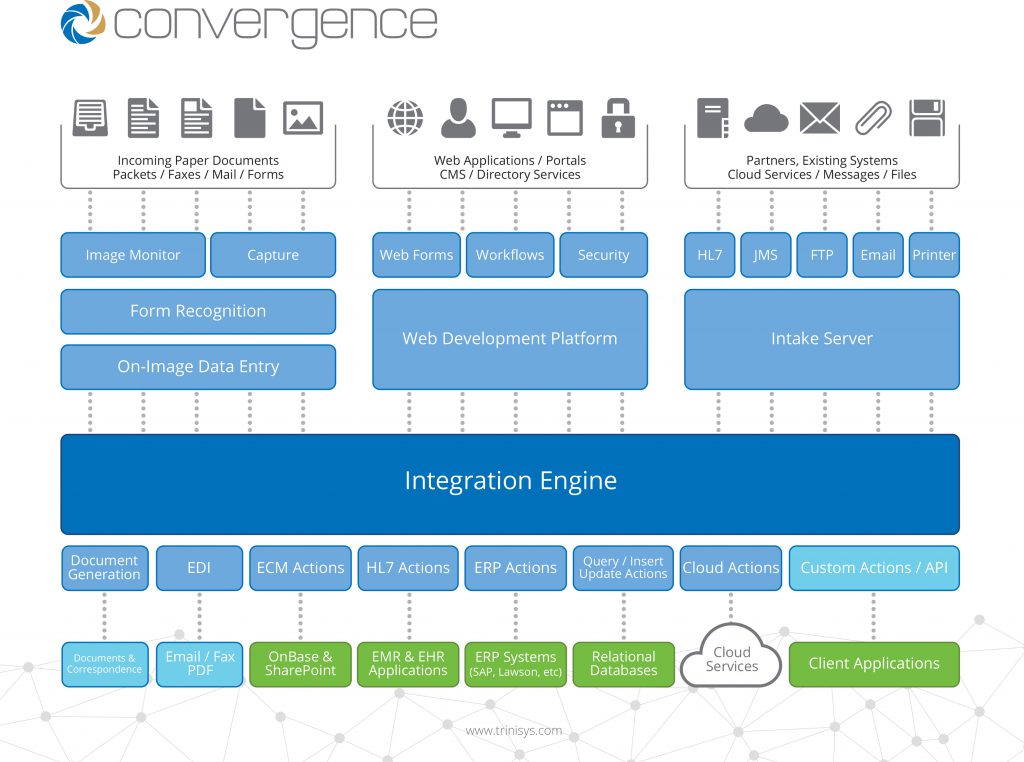 convergence

Incoming Paper Documents
Packets / Faxes / Mail / Forms

Web Applications / Portals
CMS / Directory Services

Partners, Existing Systems
Cloud Services / Messages / Files

Image Monitor

Capture

Web Forms

Workflows

Security

HL7

JMS

FTP

Email

Printer

Form Recognition

On-Image Data Entry

Web Development Platform

Intake Server

Integration Engine

Document Generation

EDI

ECM Actions

HL7 Actions

ERP Actions

Query / Insert Update Actions

Cloud Actions

Custom Actions / API

Documents & Correspondence

Email / Fax PDF

OnBase & SharePoint

EMR & EHR Applications

ERP Systems (SAP, Lawson, etc)

Relational Databases

Cloud Services

Client Applications

www.trinisys.com